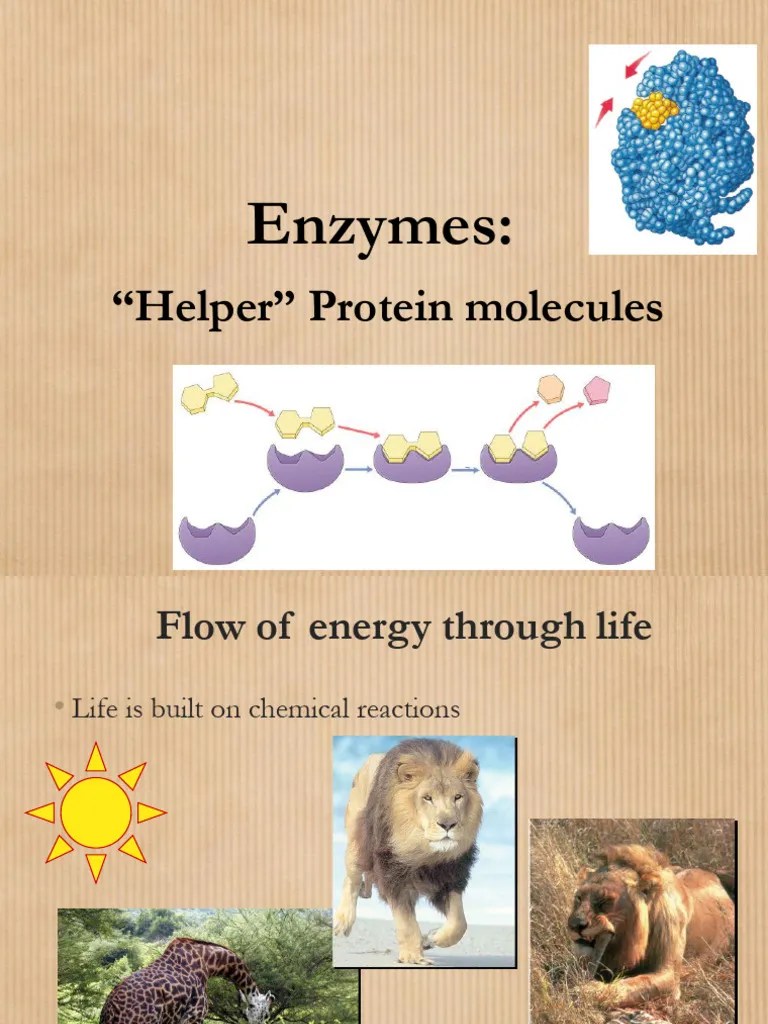 Enzymes:

"Helper" Protein molecules

Flow of energy through life

• Life is built on chemical reactions